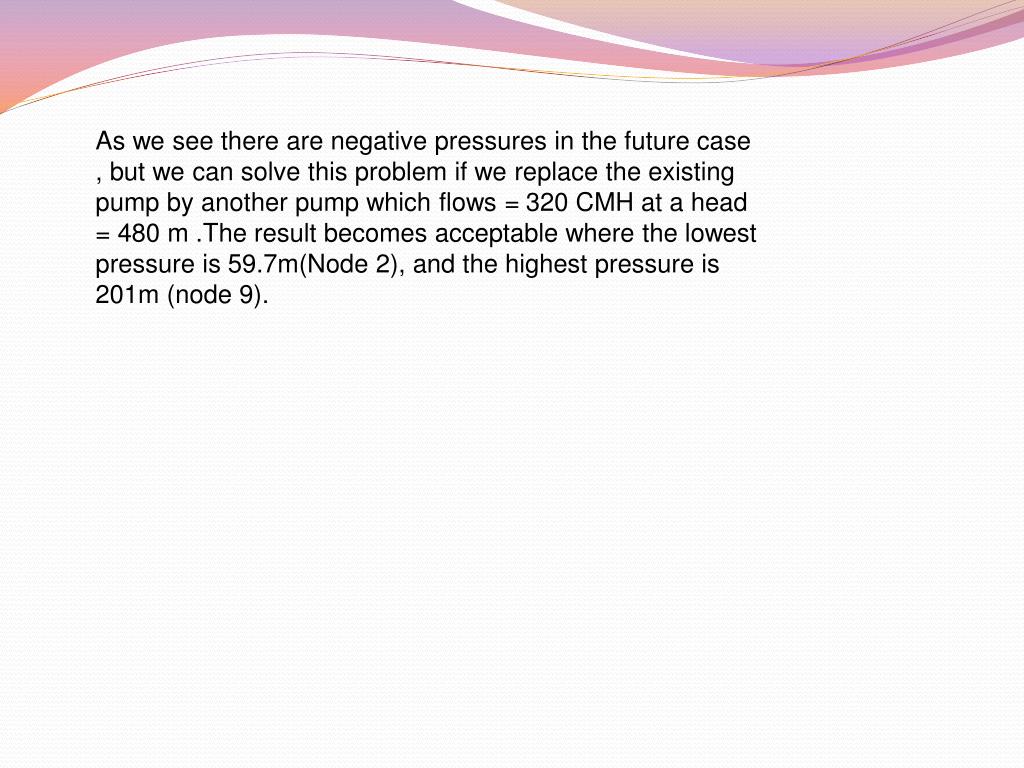 As we see there are negative pressures in the future case , but we can solve this problem if we replace the existing pump by another pump which flows = 320 CMH at a head = 480 m .The result becomes acceptable where the lowest pressure is 59.7m(Node 2), and the highest pressure is 201m (node 9).